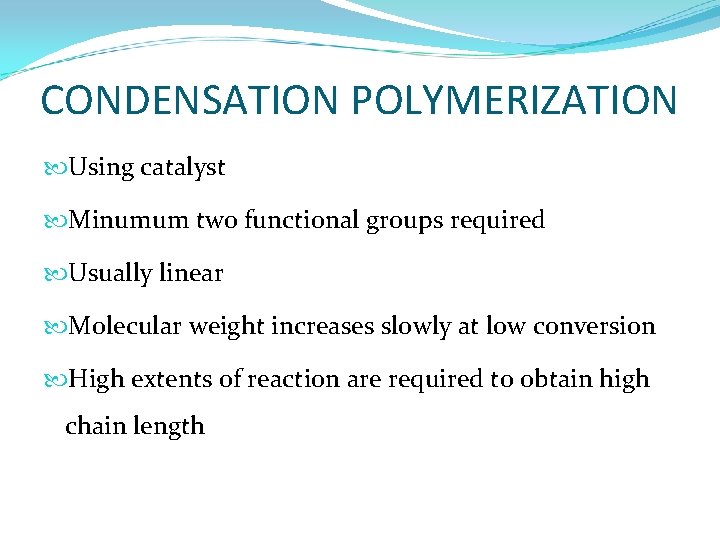 CONDENSATION POLYMERIZATION

Using catalyst

Minumum two functional groups required

Usually linear

Molecular weight increases slowly at low conversion

High extents of reaction are required to obtain high chain length